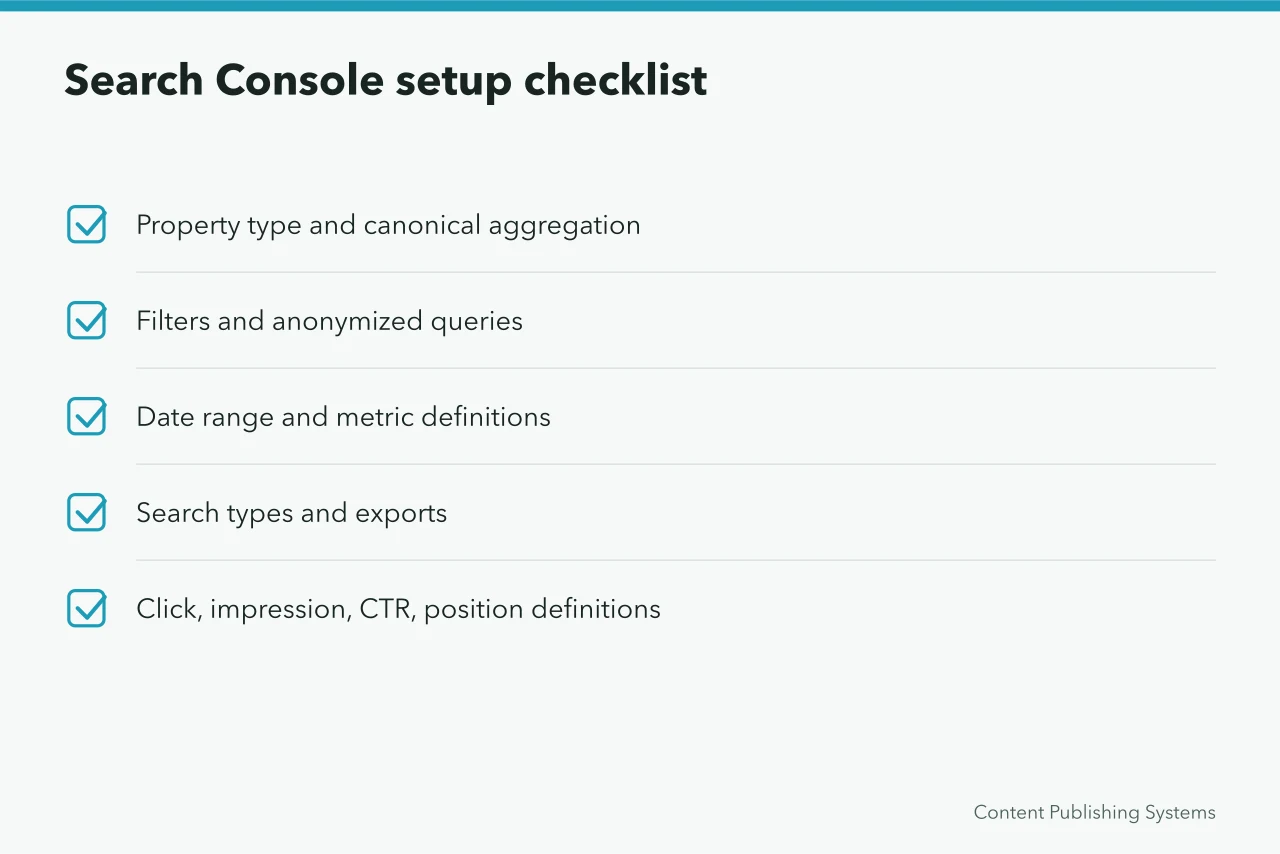 Search Console setup checklist

Property type and canonical aggregation

Filters and anonymized queries

Date range and metric definitions

Search types and exports

Click, impression, CTR, position definitions

Content Publishing Systems